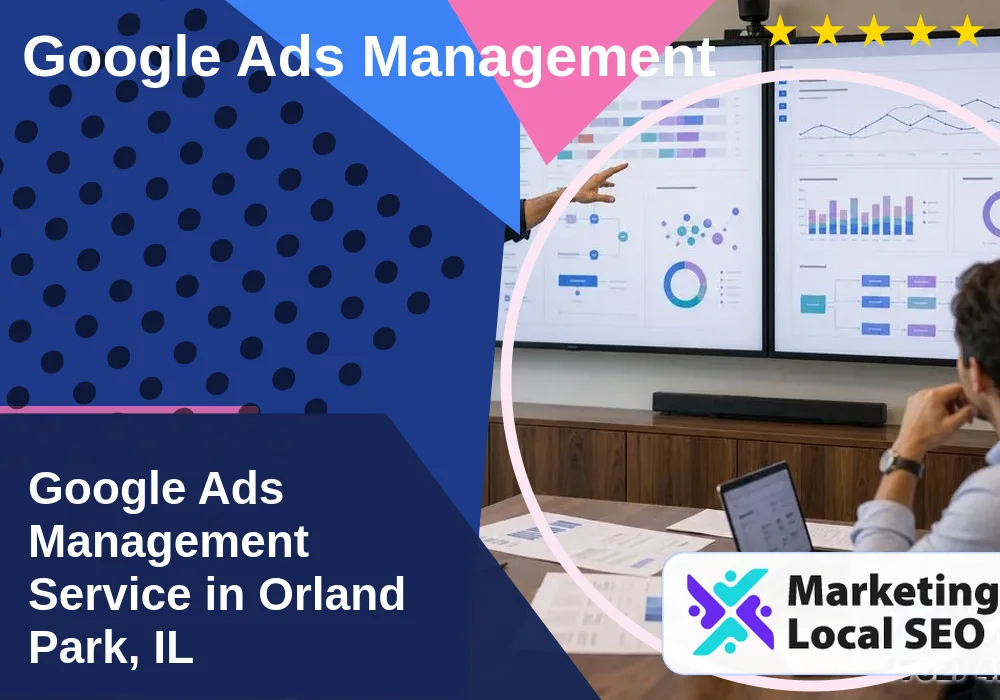 Google Ads Management

Google Ads Management Service in Orland Park, IL

Marketing Local SEO